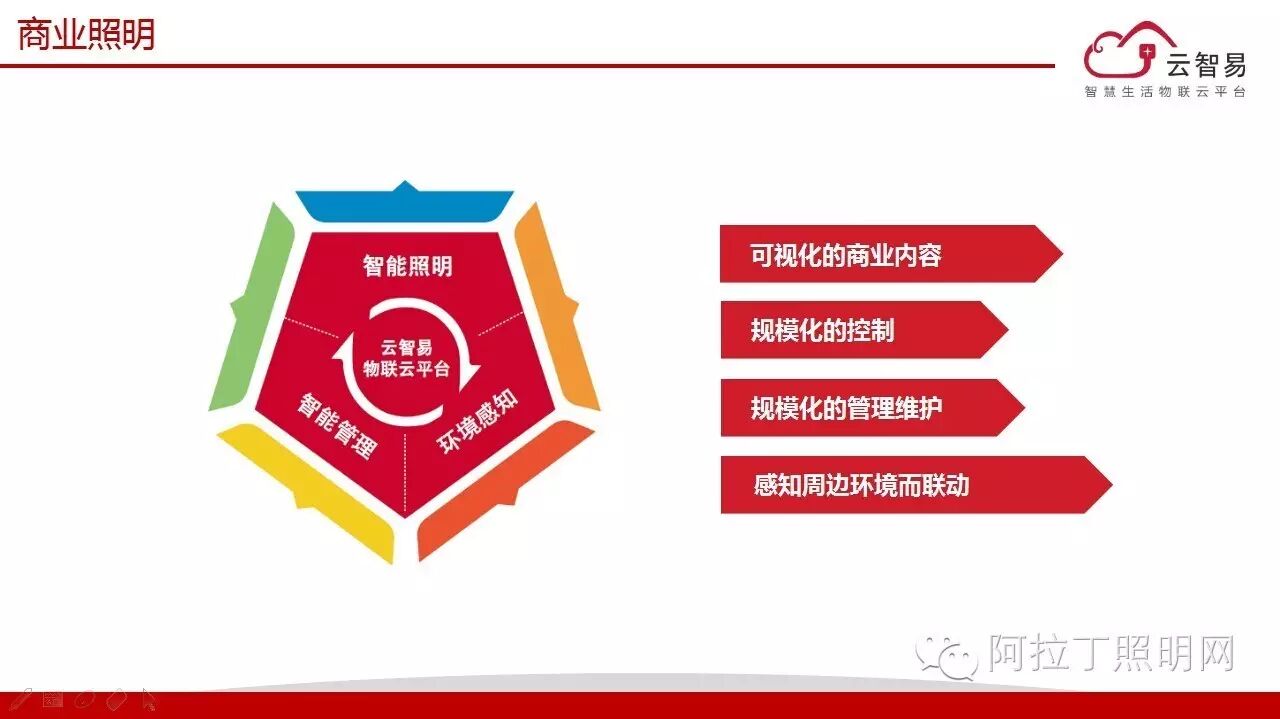 商业照明

云智易
智慧生活物联云平台

智能照明

云智易
物联云平台

智能管理

环境感知

可视化的商业内容

规模化的控制

规模化的管理维护

感知周边环境而联动

阿拉丁照明网